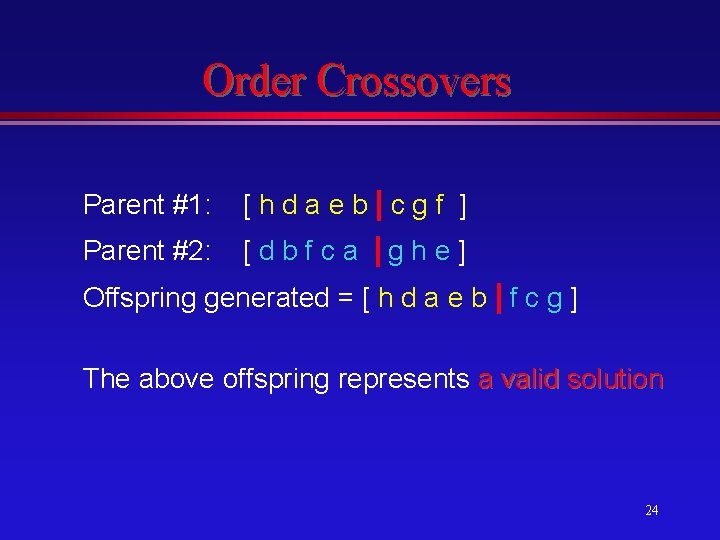 Order Crossovers

Parent #1: [ h d a e b | c g f ]

Parent #2: [ d b f c a | g h e ]

Offspring generated = [ h d a e b | f c g ]

The above offspring represents a valid solution

24